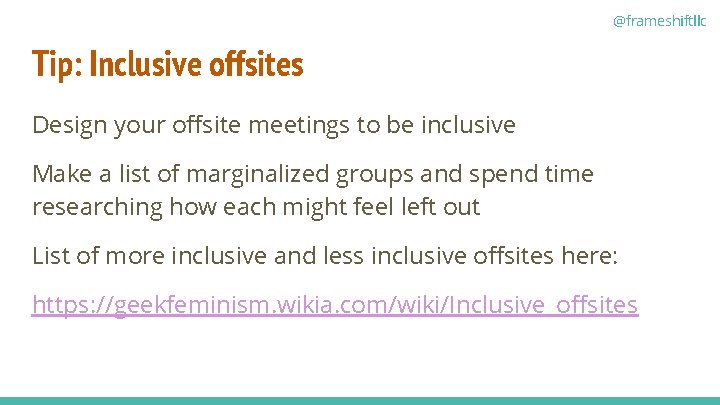 @frameshiftllc

Tip: Inclusive offsites

Design your offsite meetings to be inclusive

Make a list of marginalized groups and spend time researching how each might feel left out

List of more inclusive and less inclusive offsites here:

https://geekfeminism.wikia.com/wiki/Inclusive_offsites